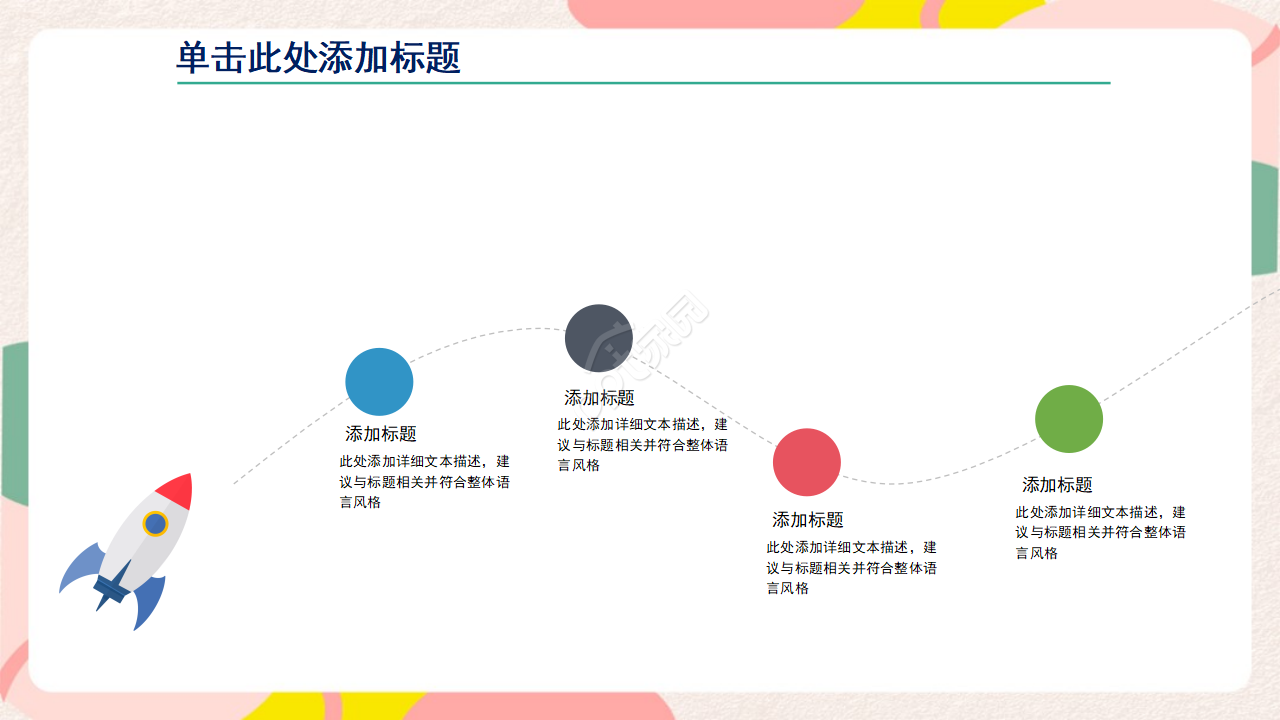 单击此处添加标题

添加标题
此处添加详细文本描述，建议与标题相关并符合整体语言风格

添加标题
此处添加详细文本描述，建议与标题相关并符合整体语言风格

添加标题
此处添加详细文本描述，建议与标题相关并符合整体语言风格

添加标题
此处添加详细文本描述，建议与标题相关并符合整体语言风格